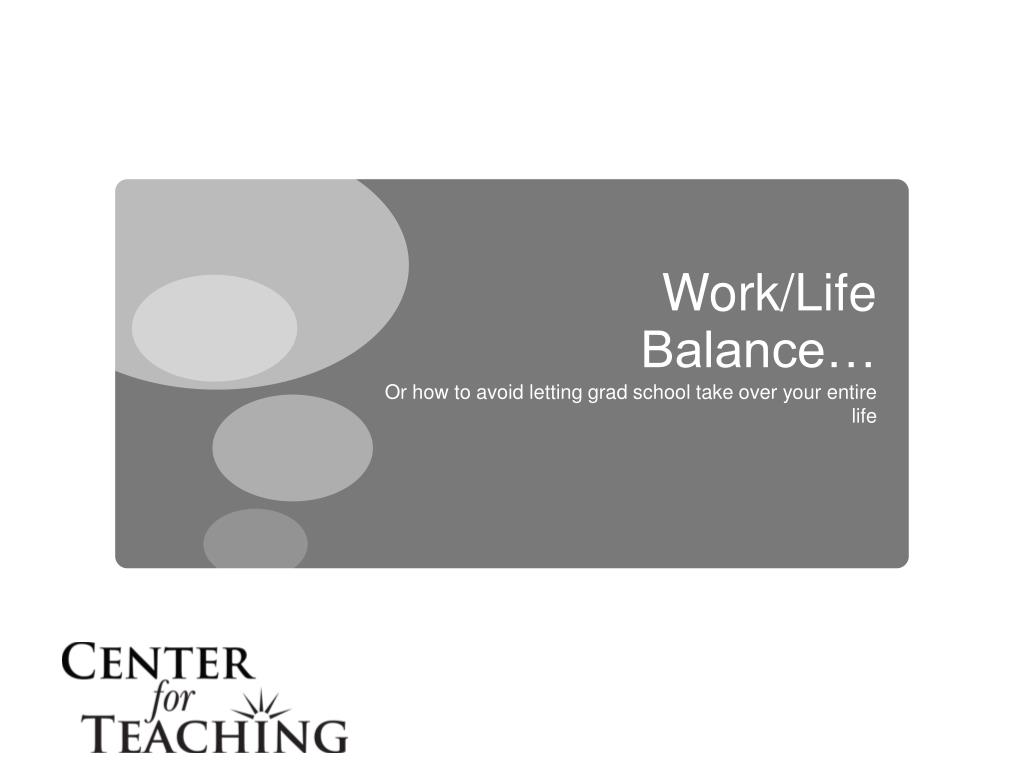 Work/Life Balance…

Or how to avoid letting grad school take over your entire life

CENTER for TEACHING